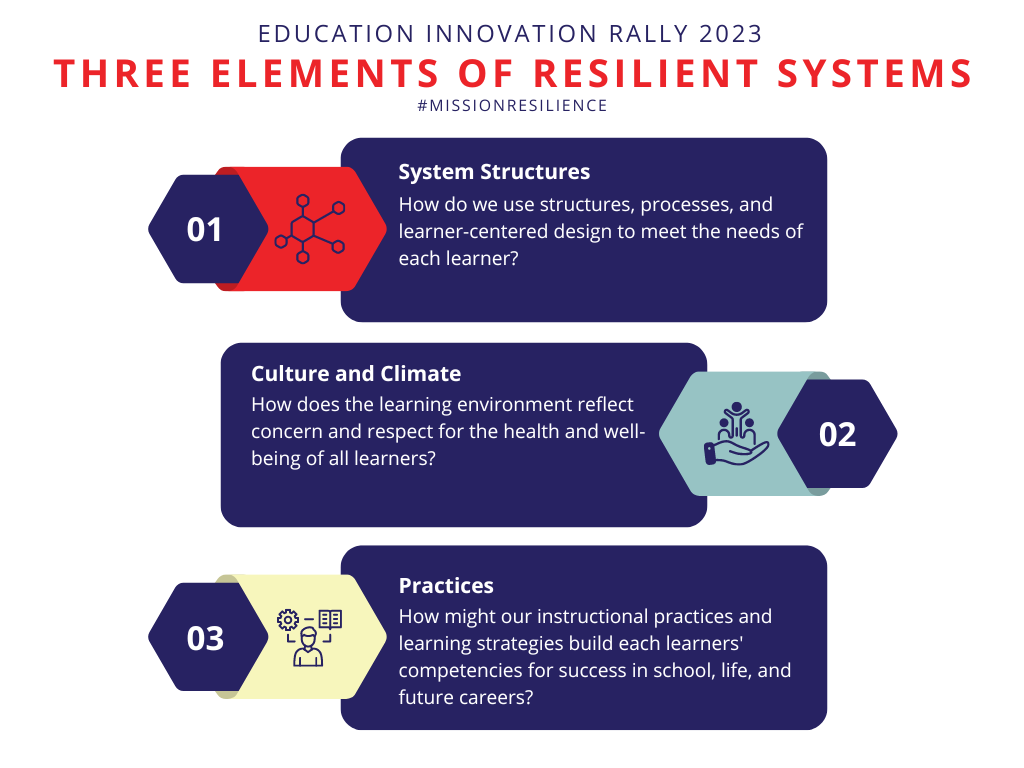 EDUCATION INNOVATION RALLY 2023

THREE ELEMENTS OF RESILIENT SYSTEMS

#MISSIONRESILIENCE

01

System Structures

How do we use structures, processes, and learner-centered design to meet the needs of each learner?

Culture and Climate

How does the learning environment reflect concern and respect for the health and well-being of all learners?

02

03

Practices

How might our instructional practices and learning strategies build each learners' competencies for success in school, life, and future careers?